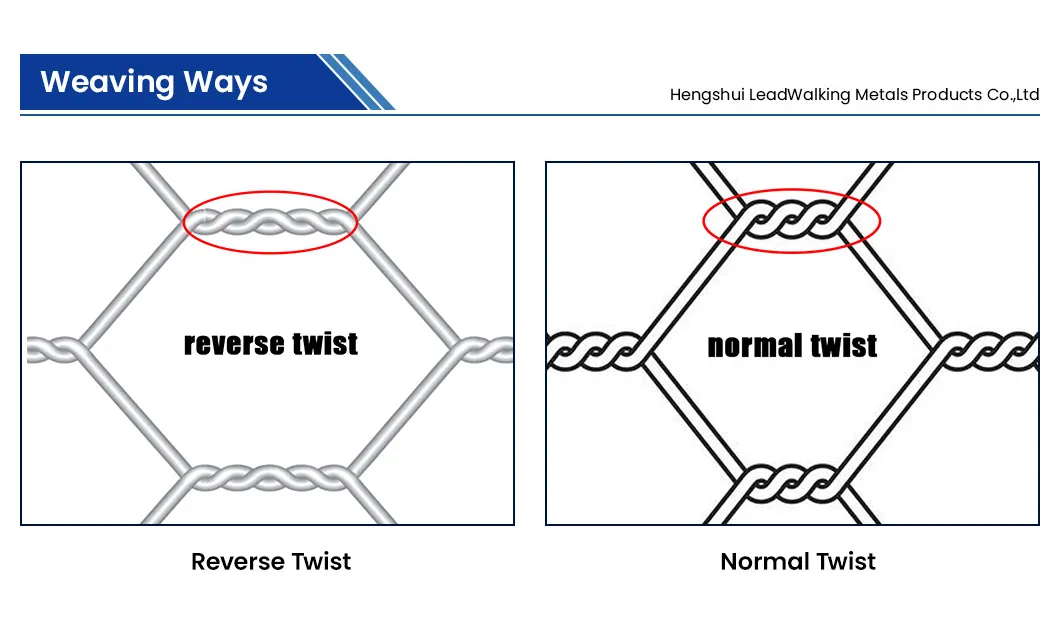 Weaving Ways

Hengshui LeadWalking Metals Products Co.,Ltd

reverse twist

normal twist

Reverse Twist

Normal Twist